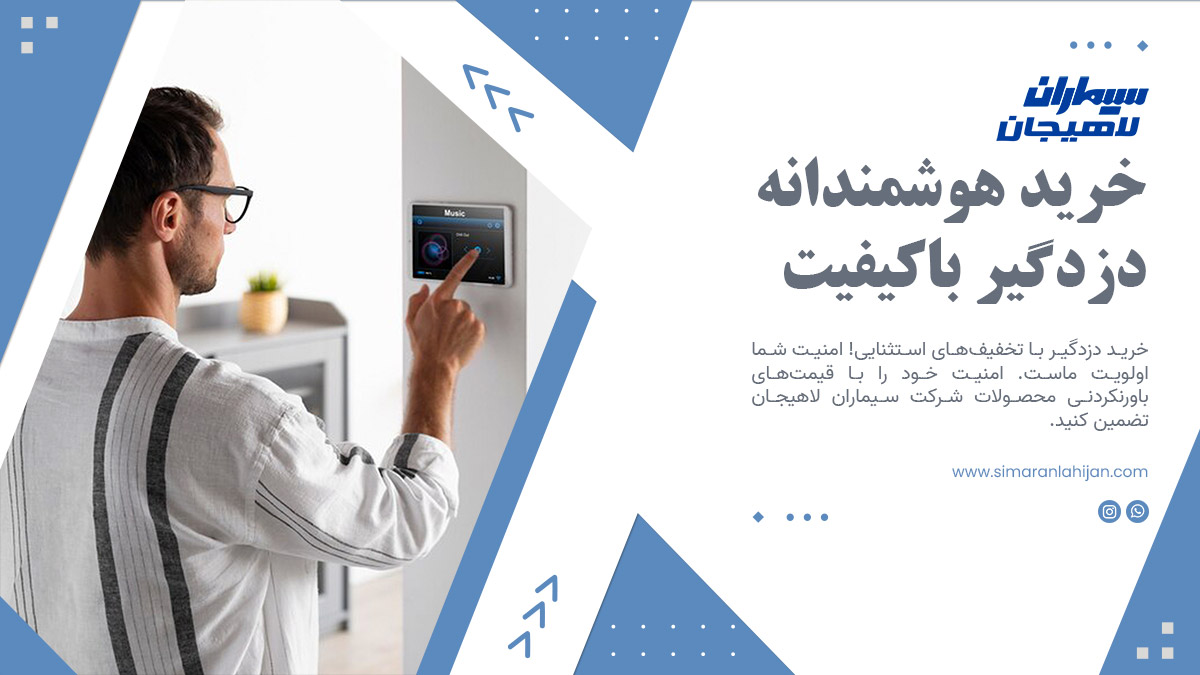 سیماران
لاهیجان

خرید هوشمندانه
دزدگیر باکیفیت

خرید دزدگیر با تخفیف‌های استثنایی! امنیت شما اولویت ماست. امنیت خود را با قیمت‌های باورنکردنی محصولات شرکت سیماران لاهیجان تضمین کنید.

www.simaranlahijan.com

Music